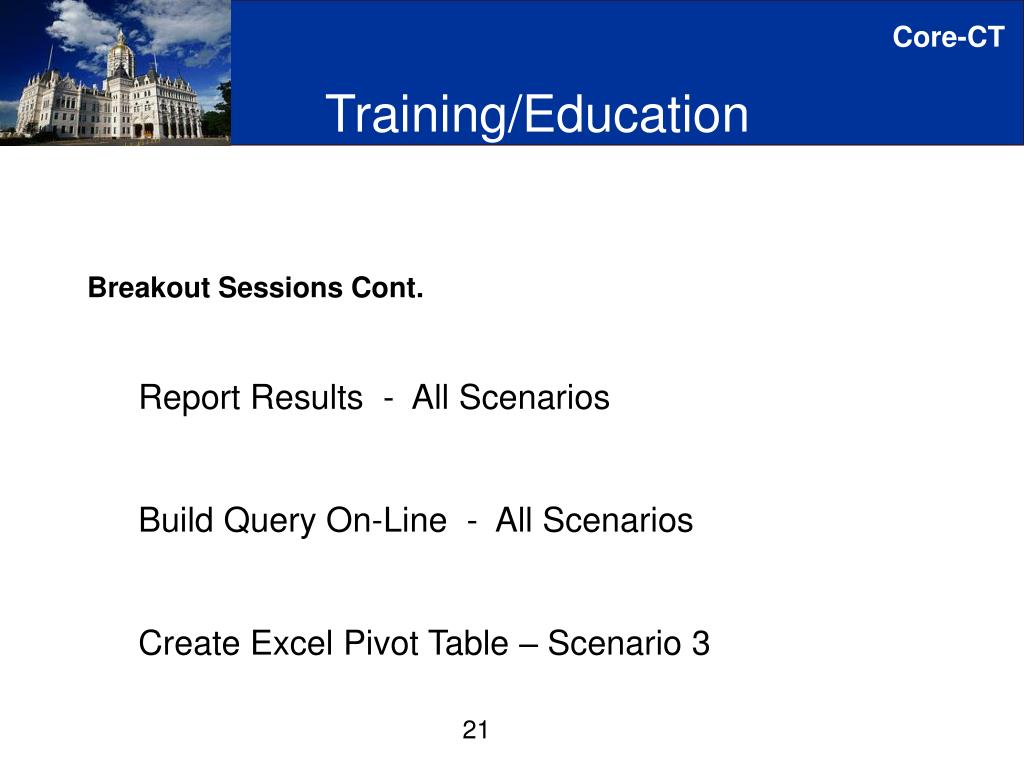 Core-CT

Training/Education

Breakout Sessions Cont.

Report Results - All Scenarios

Build Query On-Line - All Scenarios

Create Excel Pivot Table – Scenario 3

21